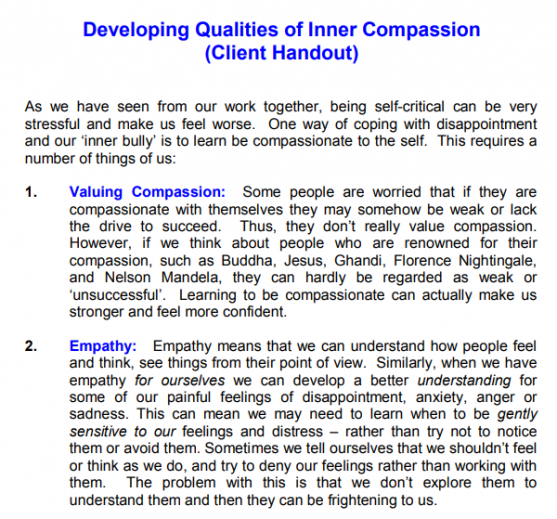 Developing Qualities of Inner Compassion
(Client Handout)

As we have seen from our work together, being self-critical can be very stressful and make us feel worse. One way of coping with disappointment and our 'inner bully' is to learn be compassionate to the self. This requires a number of things of us:

1. Valuing Compassion: Some people are worried that if they are compassionate with themselves they may somehow be weak or lack the drive to succeed. Thus, they don't really value compassion. However, if we think about people who are renowned for their compassion, such as Buddha, Jesus, Ghandi, Florence Nightingale, and Nelson Mandela, they can hardly be regarded as weak or 'unsuccessful'. Learning to be compassionate can actually make us stronger and feel more confident.

2. Empathy: Empathy means that we can understand how people feel and think, see things from their point of view. Similarly, when we have empathy for ourselves we can develop a better understanding for some of our painful feelings of disappointment, anxiety, anger or sadness. This can mean we may need to learn when to be gently sensitive to our feelings and distress – rather than try not to notice them or avoid them. Sometimes we tell ourselves that we shouldn't feel or think as we do, and try to deny our feelings rather than working with them. The problem with this is that we don't explore them to understand them and then they can be frightening to us.